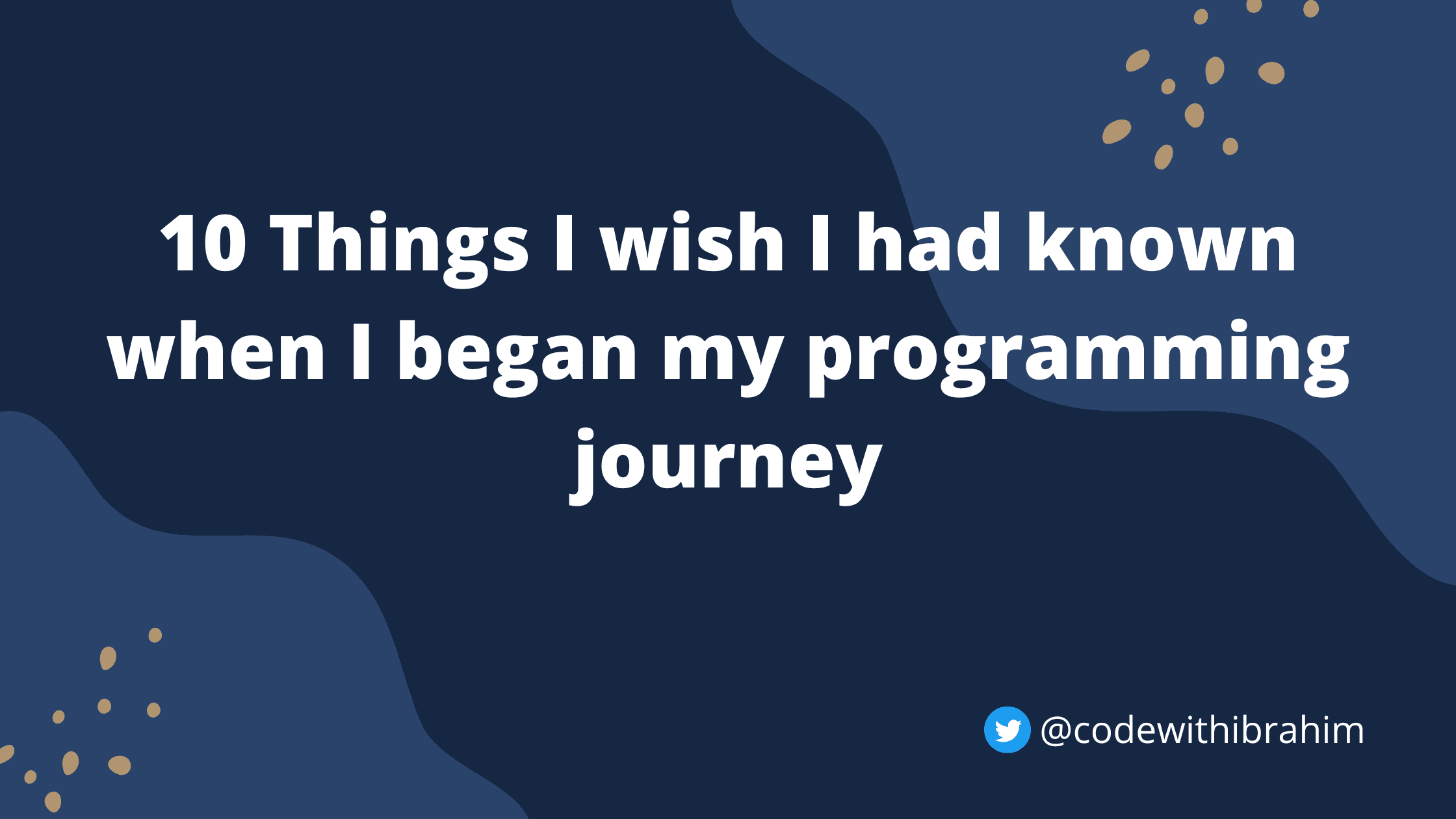 10 Things I wish I had known when I began my programming journey

@codewithibrahim